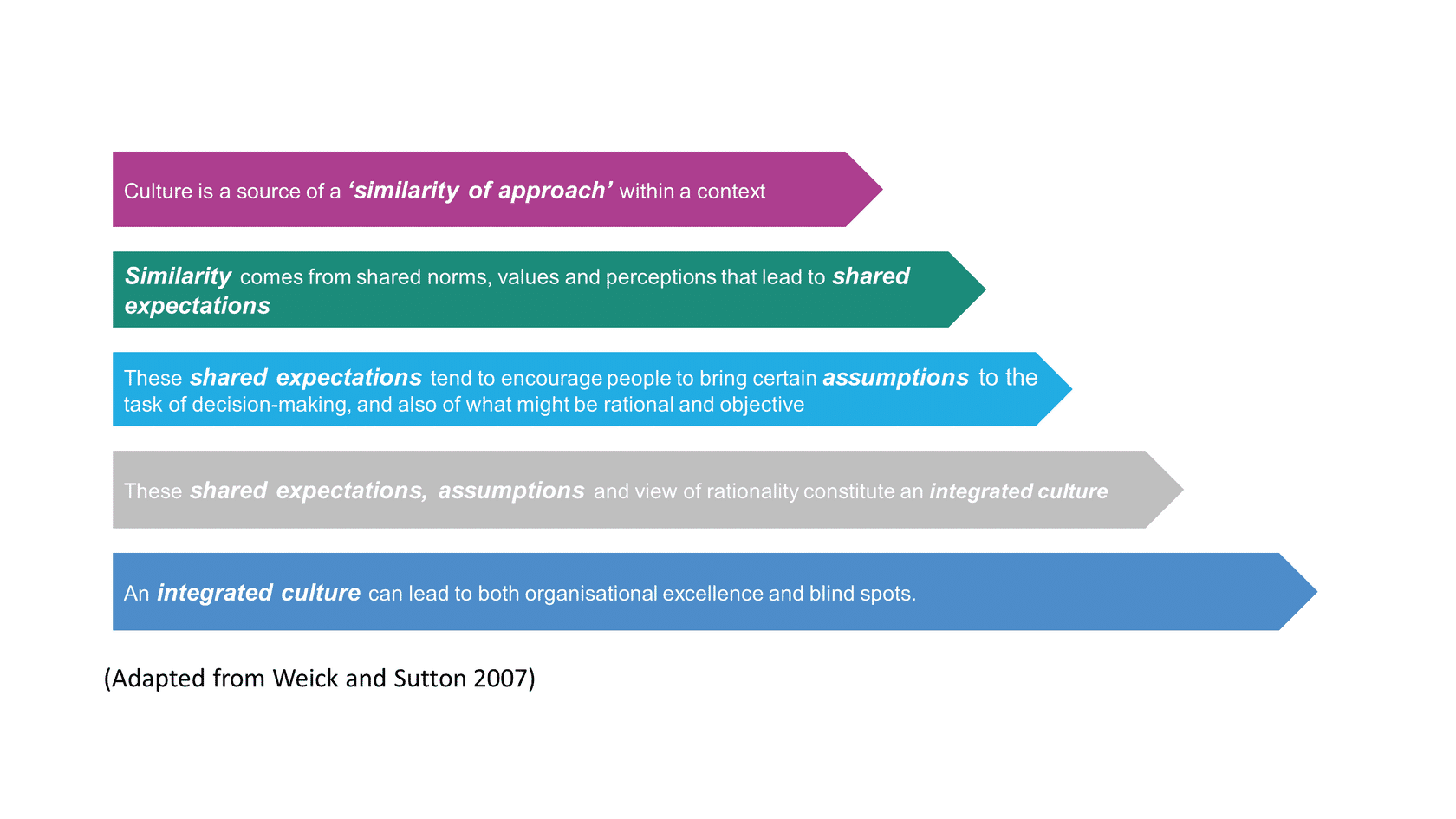 Culture is a source of a ‘similarity of approach’ within a context

Similarity comes from shared norms, values and perceptions that lead to shared expectations

These shared expectations tend to encourage people to bring certain assumptions to the task of decision-making, and also of what might be rational and objective

These shared expectations, assumptions and view of rationality constitute an integrated culture

An integrated culture can lead to both organisational excellence and blind spots.

(Adapted from Weick and Sutton 2007)